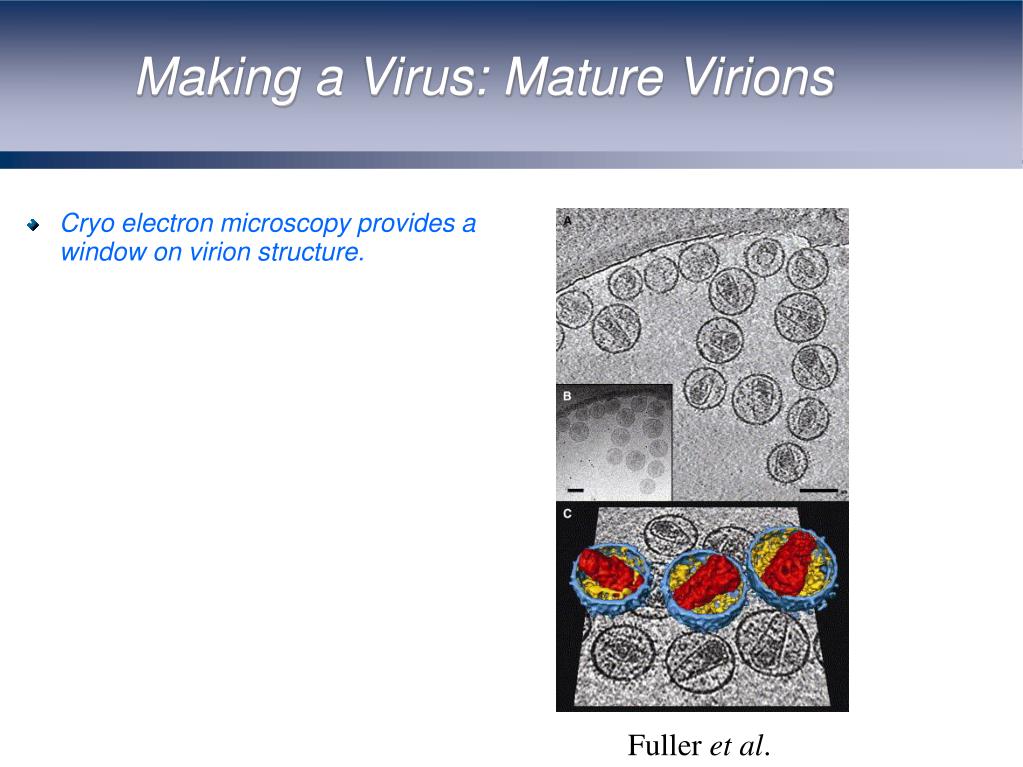 Making a Virus: Mature Virions

Cryo electron microscopy provides a window on virion structure.

A

B

C

Fuller et al.